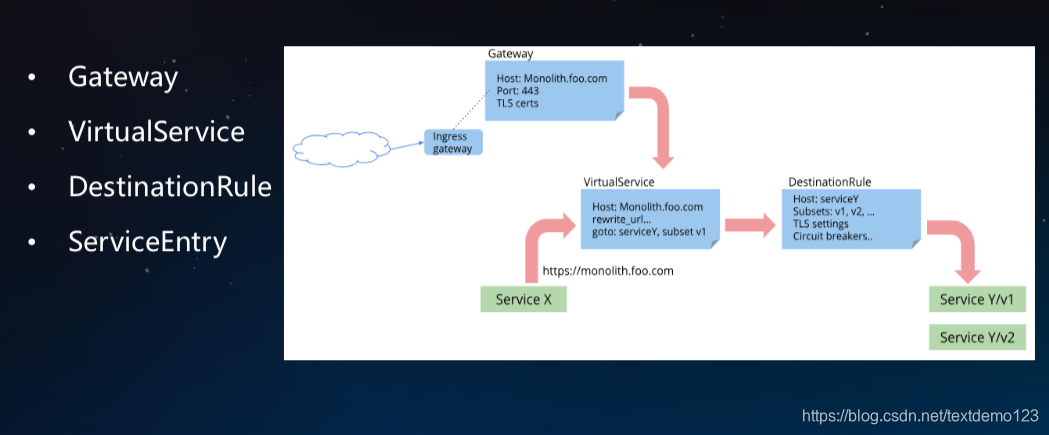 • Gateway
• VirtualService
• DestinationRule
• ServiceEntry

Gateway

Host: Monolith.foo.com
Port: 443
TLS certs

Ingress gateway

VirtualService

Host: Monolith.foo.com
rewrite_url...
goto: serviceY, subset v1

DestinationRule

Host: serviceY
Subsets: v1, v2, ...
TLS settings
Circuit breakers..

https://monolith.foo.com

Service X

Service Y/v1

Service Y/v2

https://blog.csdn.net/textdemo123